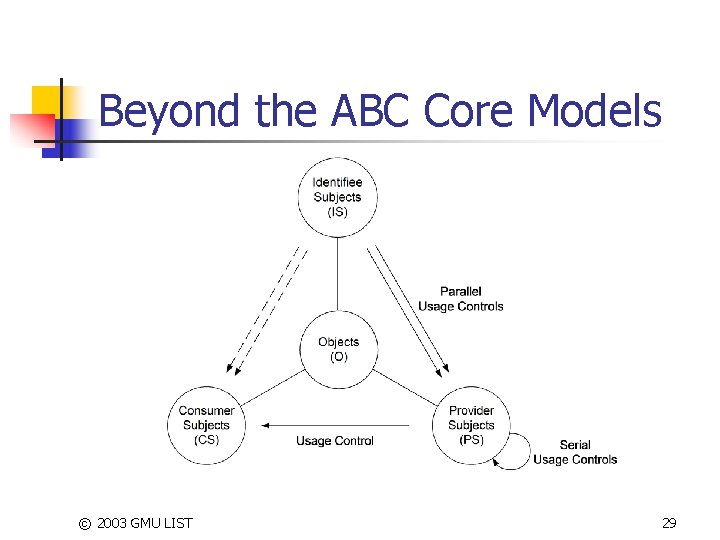 Beyond the ABC Core Models

Identifiee Subjects (IS)

Parallel Usage Controls

Objects (O)

Consumer Subjects (CS)

Usage Control

Provider Subjects (PS)

Serial Usage Controls

© 2003 GMU LIST

29